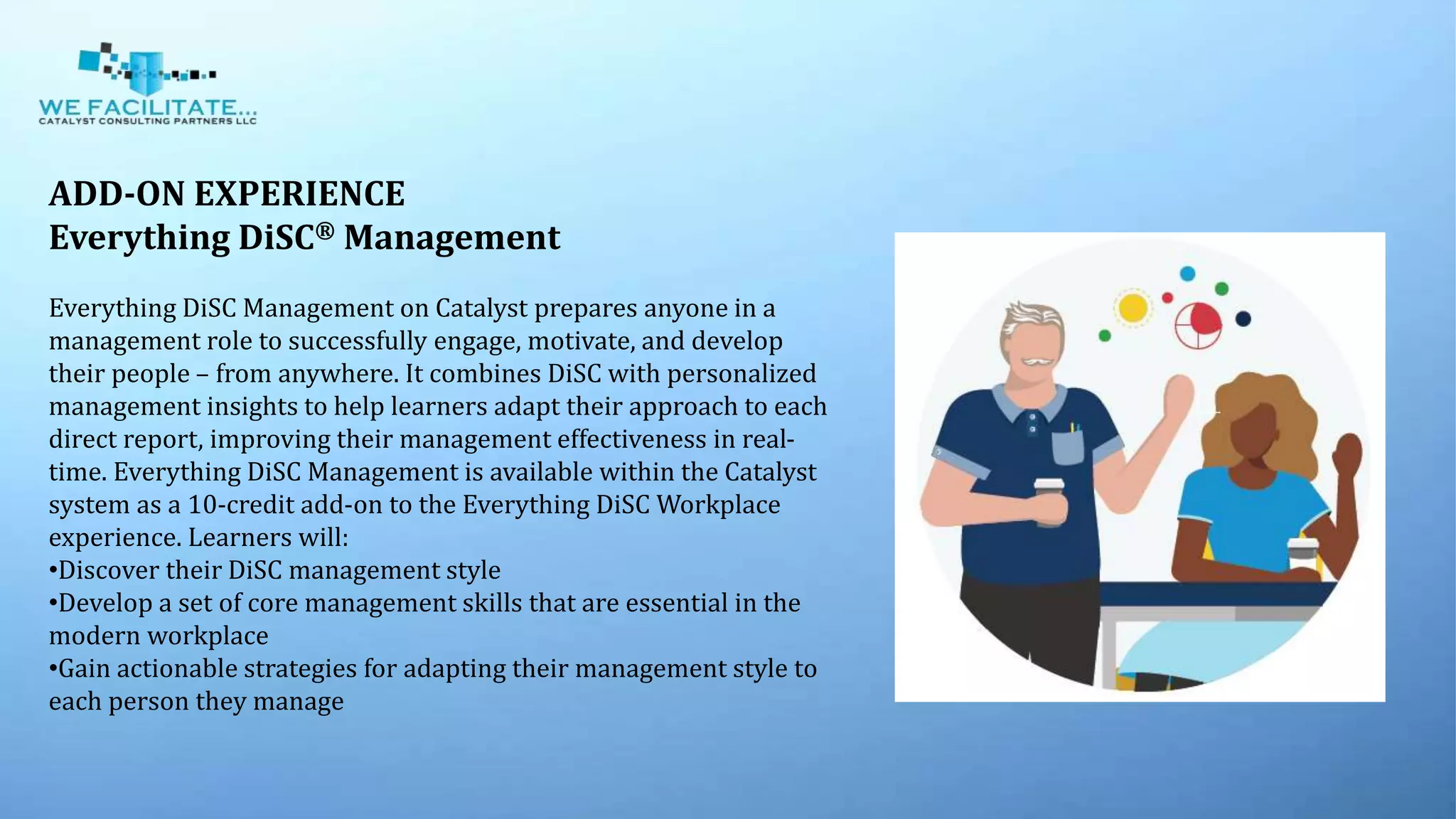 WE FACILITATE...
CATALYST CONSULTING PARTNERS LLC

ADD-ON EXPERIENCE
Everything DiSC® Management

Everything DiSC Management on Catalyst prepares anyone in a management role to successfully engage, motivate, and develop their people – from anywhere. It combines DiSC with personalized management insights to help learners adapt their approach to each direct report, improving their management effectiveness in real-time. Everything DiSC Management is available within the Catalyst system as a 10-credit add-on to the Everything DiSC Workplace experience. Learners will:
•Discover their DiSC management style
•Develop a set of core management skills that are essential in the modern workplace
•Gain actionable strategies for adapting their management style to each person they manage